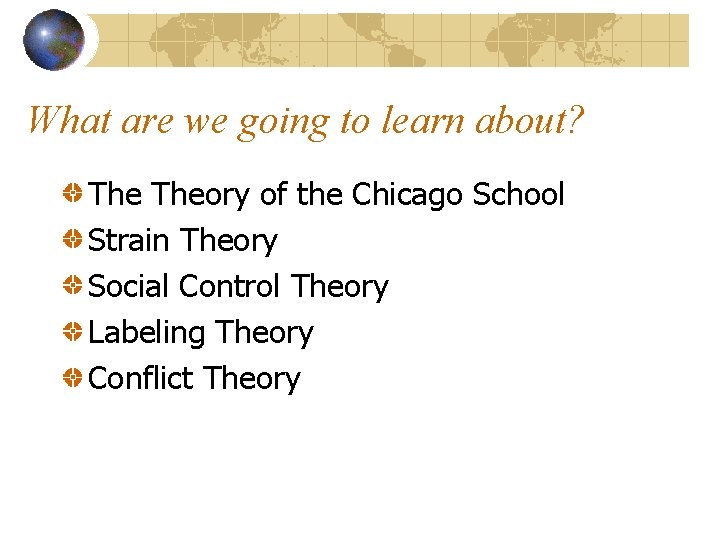 What are we going to learn about?

The Theory of the Chicago School
Strain Theory
Social Control Theory
Labeling Theory
Conflict Theory